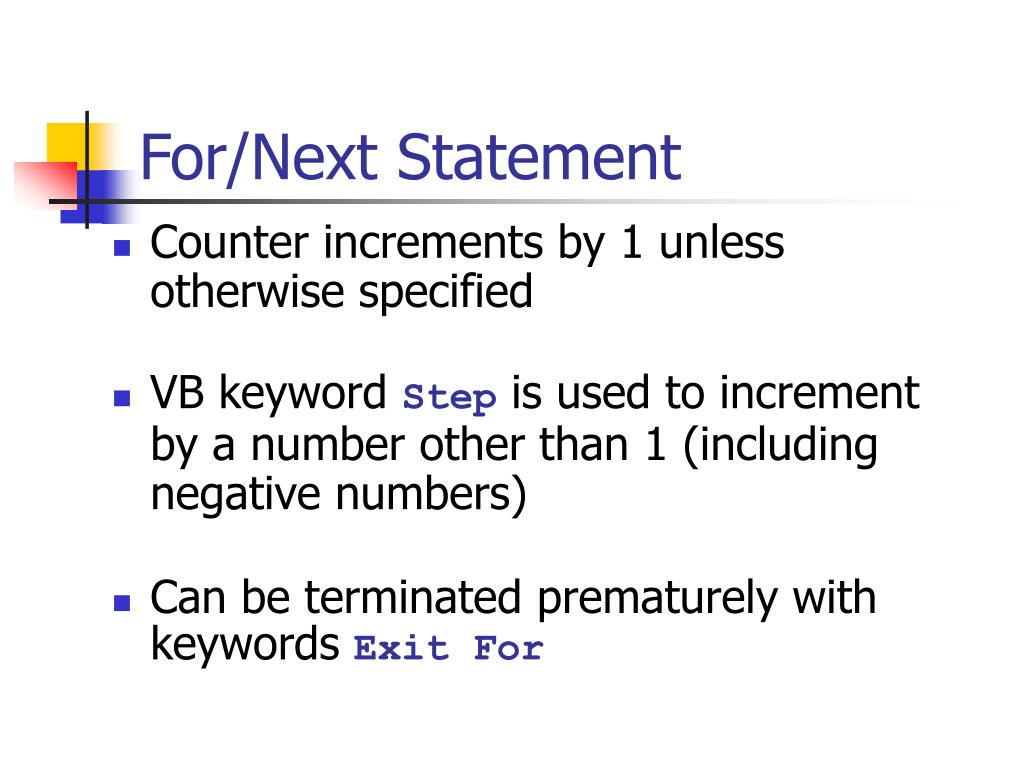 For/Next Statement

Counter increments by 1 unless otherwise specified

VB keyword Step is used to increment by a number other than 1 (including negative numbers)

Can be terminated prematurely with keywords Exit For